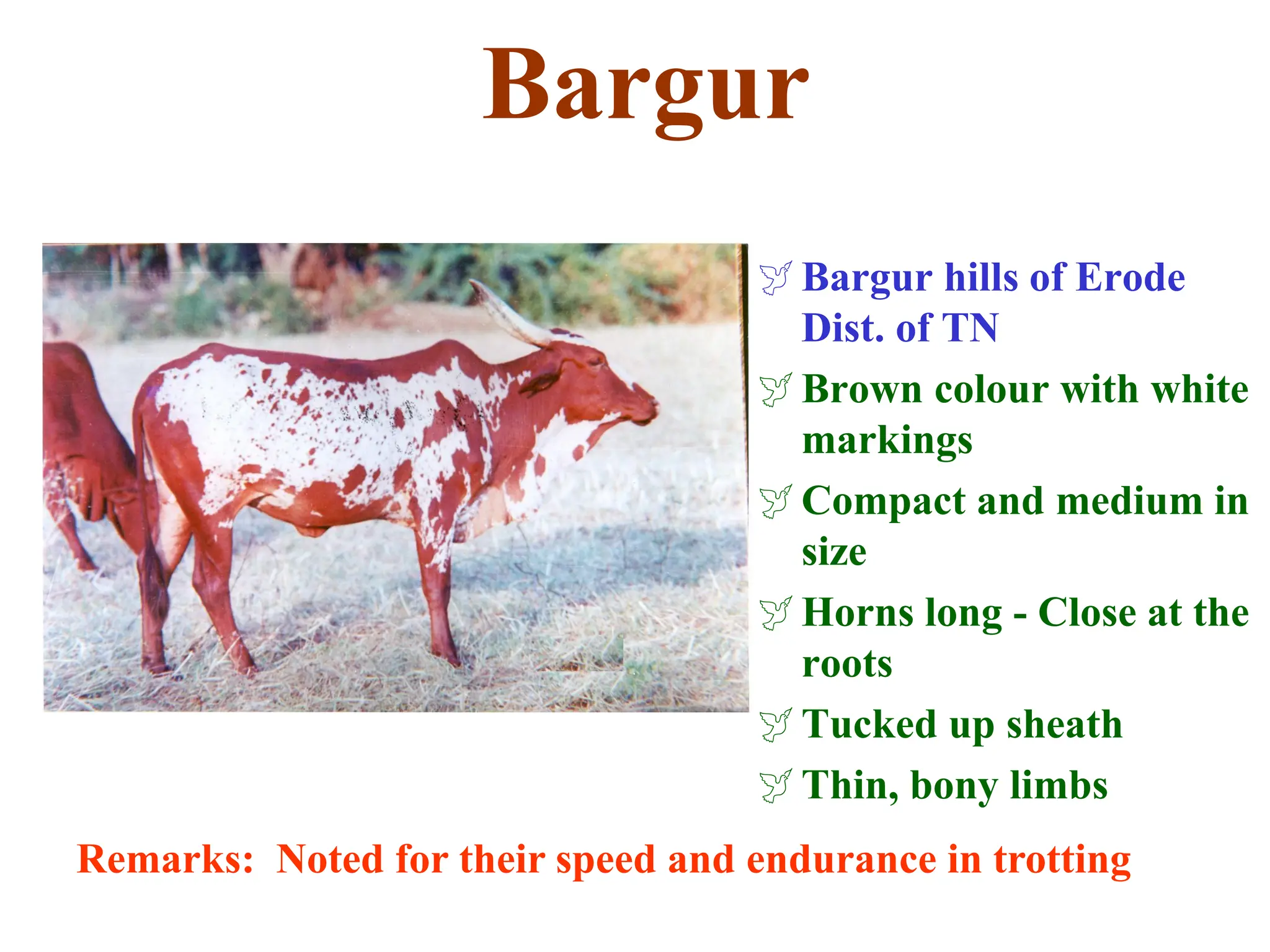 Bargur

Bargur hills of Erode Dist. of TN

Brown colour with white markings

Compact and medium in size

Horns long - Close at the roots

Tucked up sheath

Thin, bony limbs

Remarks: Noted for their speed and endurance in trotting